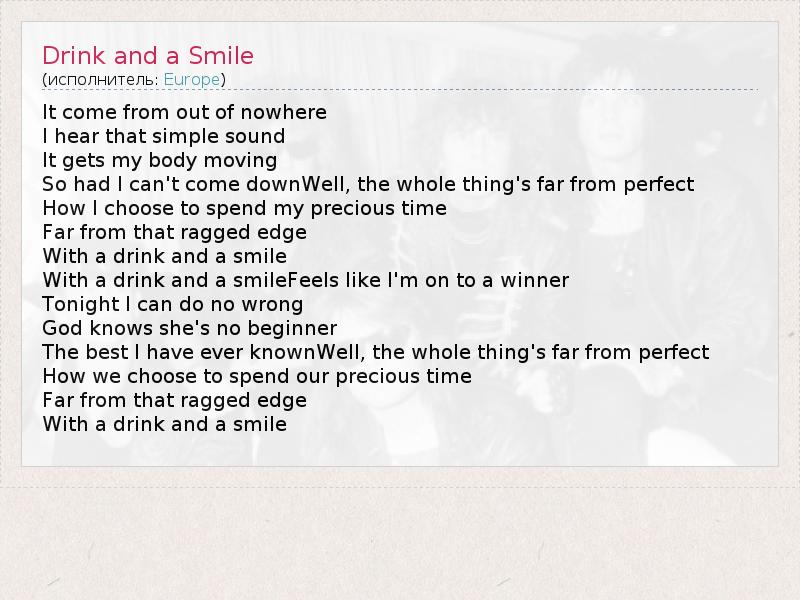 Drink and a Smile
(исполнитель: Europe)

It come from out of nowhere
I hear that simple sound
It gets my body moving
So had I can't come downWell, the whole thing's far from perfect
How I choose to spend my precious time
Far from that ragged edge
With a drink and a smile
With a drink and a smileFeels like I'm on to a winner
Tonight I can do no wrong
God knows she's no beginner
The best I have ever knownWell, the whole thing's far from perfect
How we choose to spend our precious time
Far from that ragged edge
With a drink and a smile